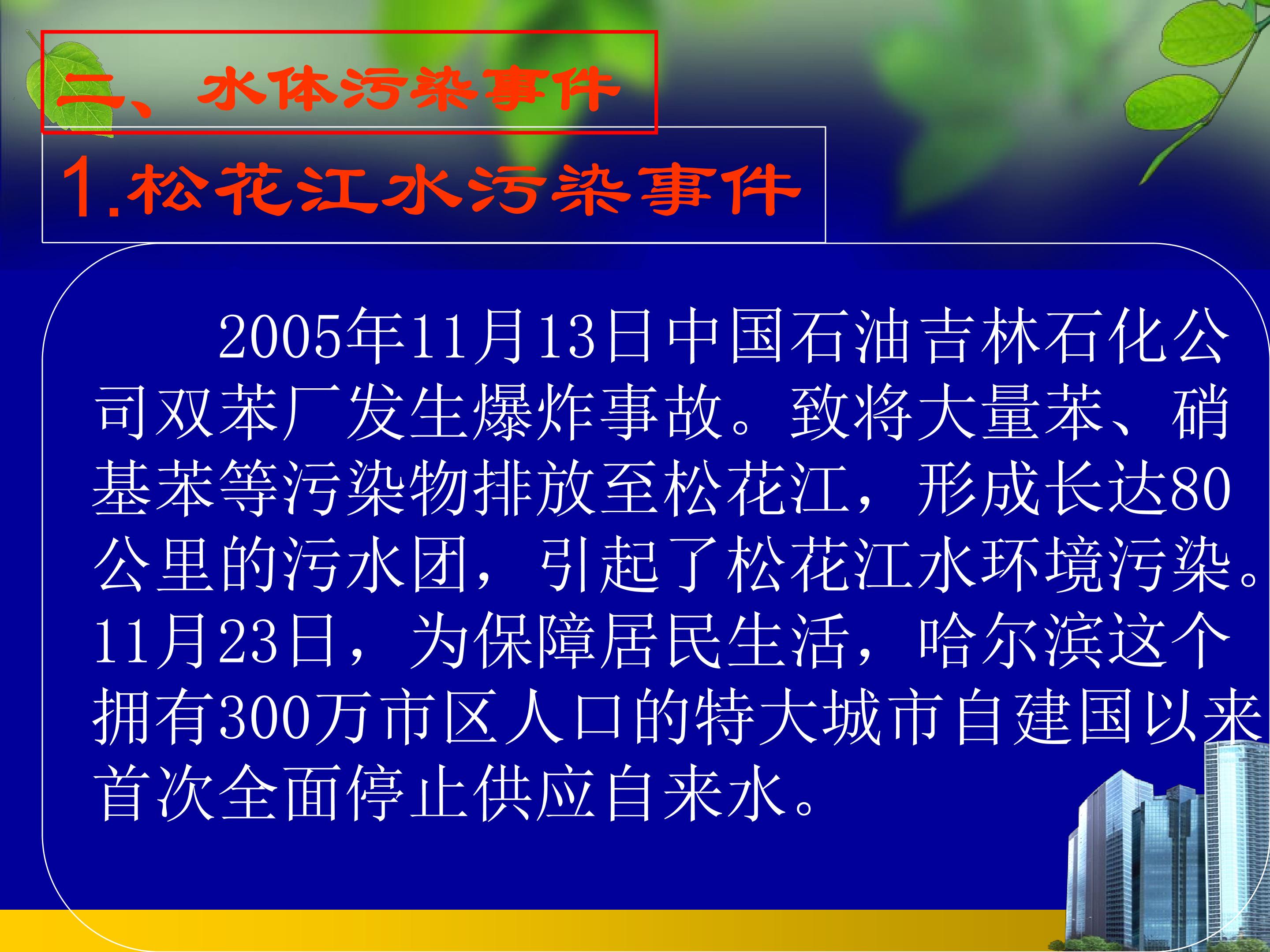 二、水体污染事件

1.松花江水污染事件

2005年11月13日中国石油吉林石化公司双苯厂发生爆炸事故。致将大量苯、硝基苯等污染物排放至松花江，形成长达80公里的污水团，引起了松花江水环境污染。11月23日，为保障居民生活，哈尔滨这个拥有300万市区人口的特大城市自建国以来首次全面停止供应自来水。